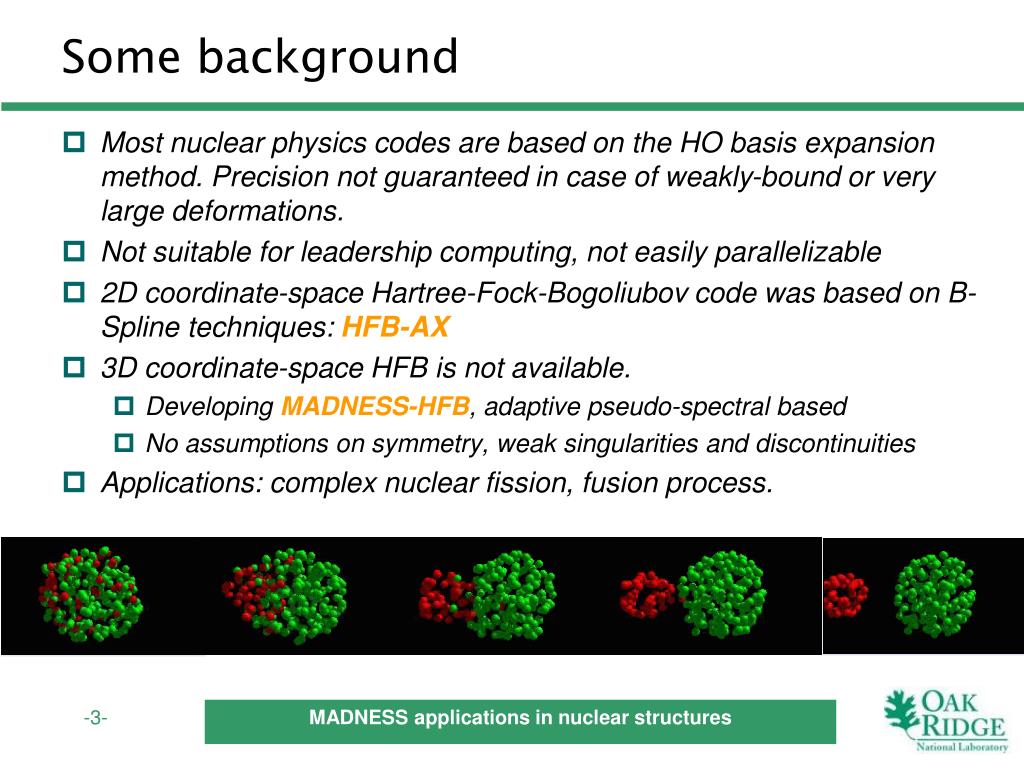 Some background

Most nuclear physics codes are based on the HO basis expansion method. Precision not guaranteed in case of weakly-bound or very large deformations.

Not suitable for leadership computing, not easily parallelizable

2D coordinate-space Hartree-Fock-Bogoliubov code was based on B-Spline techniques: HFB-AX

3D coordinate-space HFB is not available.

Developing MADNESS-HFB, adaptive pseudo-spectral based

No assumptions on symmetry, weak singularities and discontinuities

Applications: complex nuclear fission, fusion process.

-3-

MADNESS applications in nuclear structures

OAK RIDGE National Laboratory